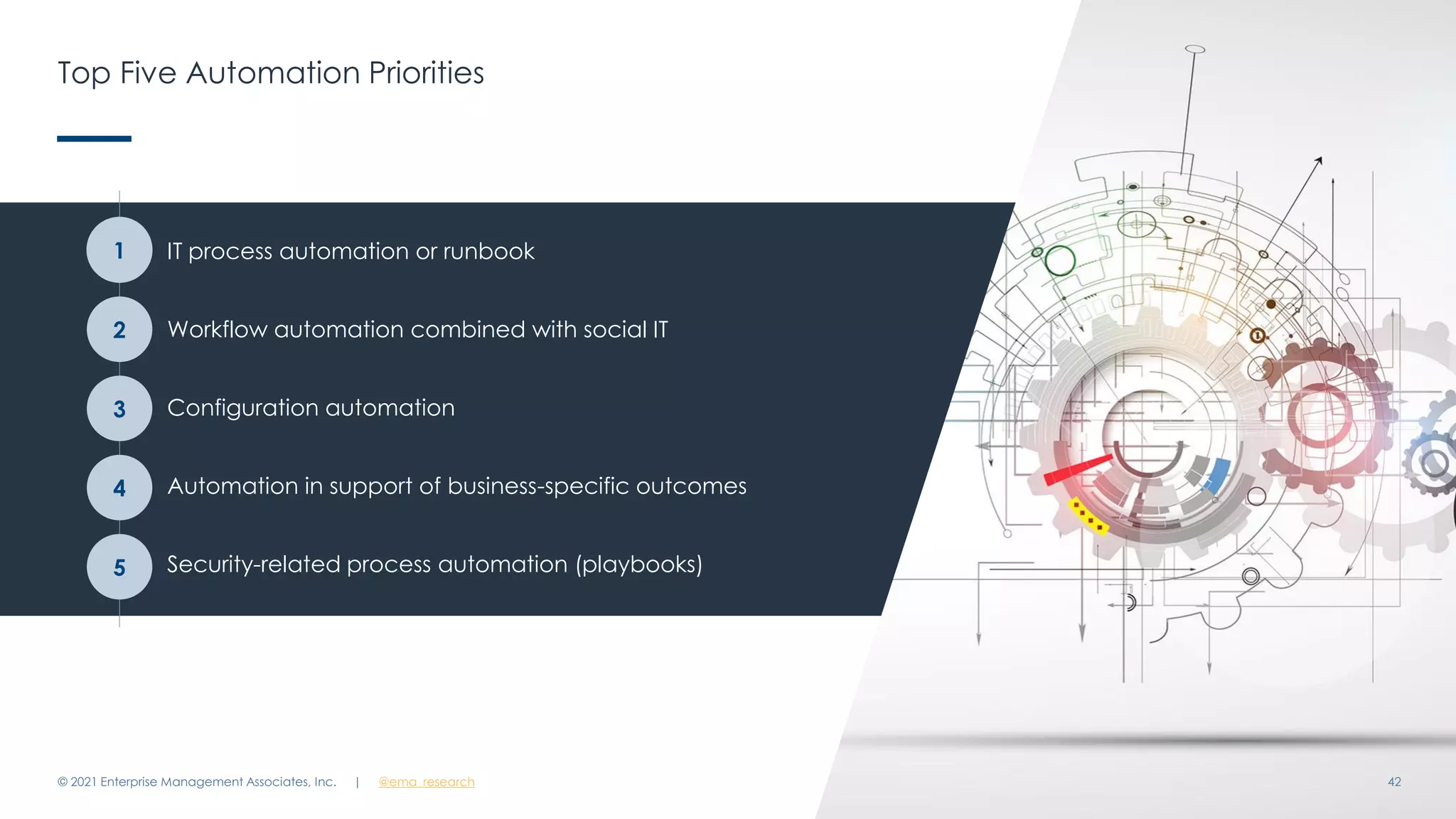 Top Five Automation Priorities

1 IT process automation or runbook

2 Workflow automation combined with social IT

3 Configuration automation

4 Automation in support of business-specific outcomes

5 Security-related process automation (playbooks)

© 2021 Enterprise Management Associates, Inc. | @ema_research

42